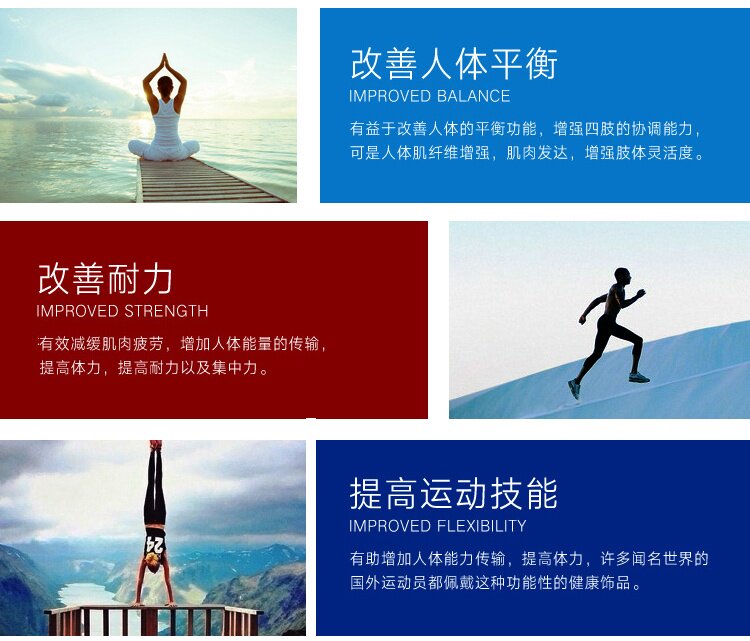 改善人体平衡

IMPROVED BALANCE

有益于改善人体的平衡功能，增强四肢的协调能力，可是人体肌纤维增强，肌肉发达，增强肢体灵活度。

改善耐力

IMPROVED STRENGTH

有效减缓肌肉疲劳，增加人体能量的传输，提高体力，提高耐力以及集中力。

24

提高运动技能

IMPROVED FLEXIBILITY

有助增加人体能力传输，提高体力，许多闻名世界的国外运动员都佩戴这种功能性的健康饰品。